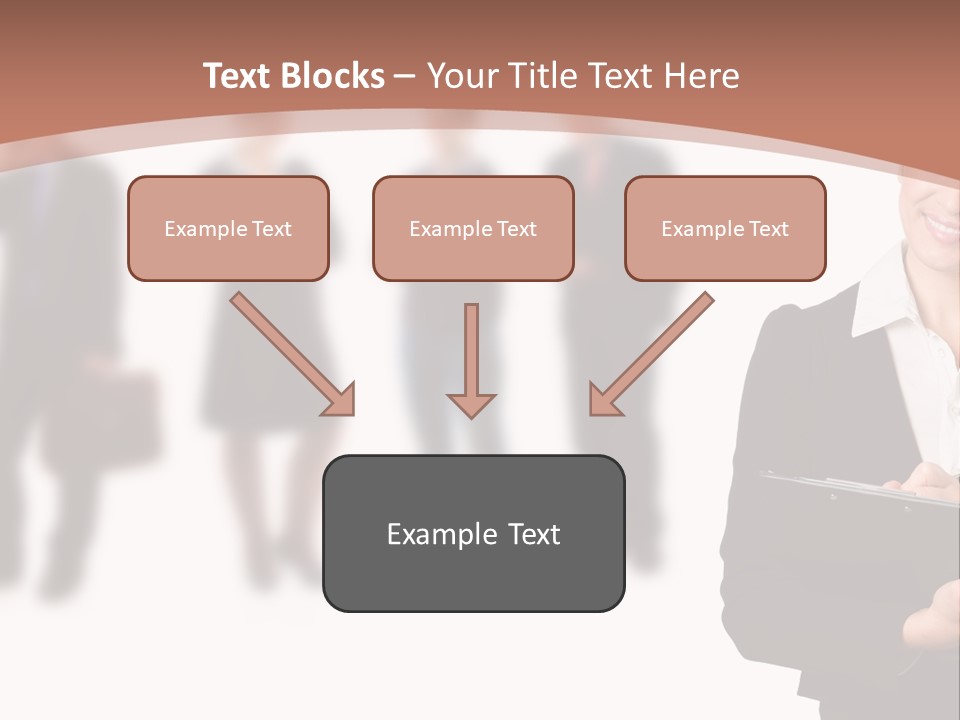 Text Blocks – Your Title Text Here

Example Text

Example Text

Example Text

Example Text